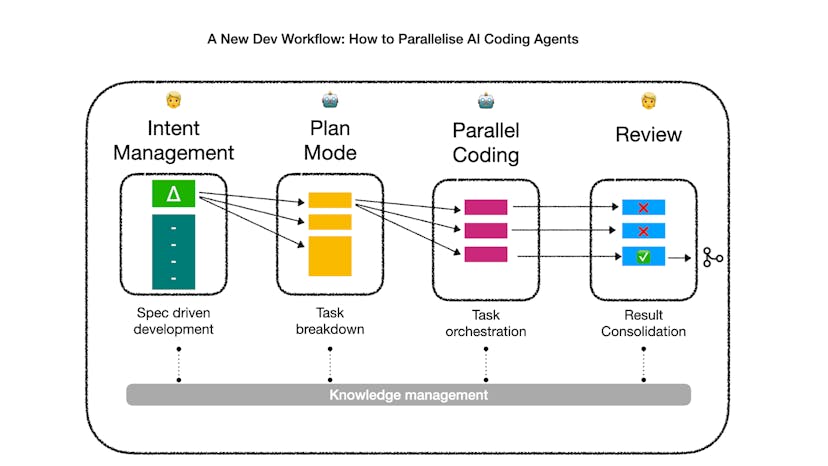 A New Dev Workflow: How to Parallelise AI Coding Agents

Intent Management

Plan Mode

Parallel Coding

Review

Δ

-
-
-
-

Spec driven development

Task breakdown

Task orchestration

Result Consolidation

Knowledge management